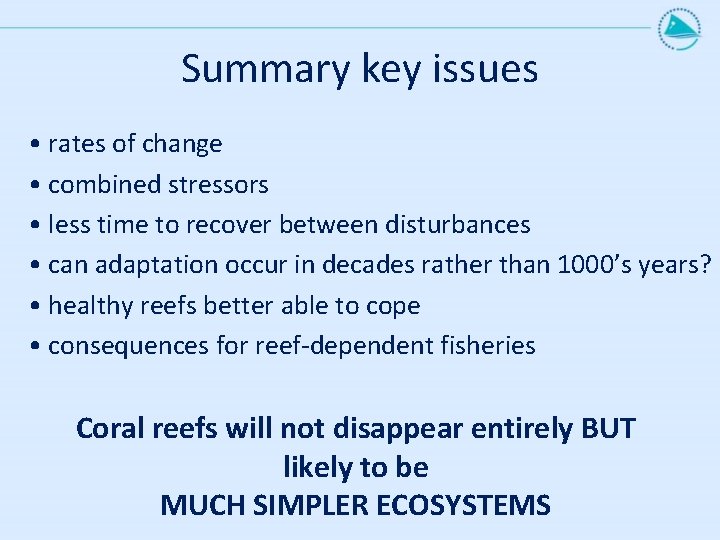 Summary key issues

• rates of change
• combined stressors
• less time to recover between disturbances
• can adaptation occur in decades rather than 1000's years?
• healthy reefs better able to cope
• consequences for reef-dependent fisheries

Coral reefs will not disappear entirely BUT likely to be MUCH SIMPLER ECOSYSTEMS